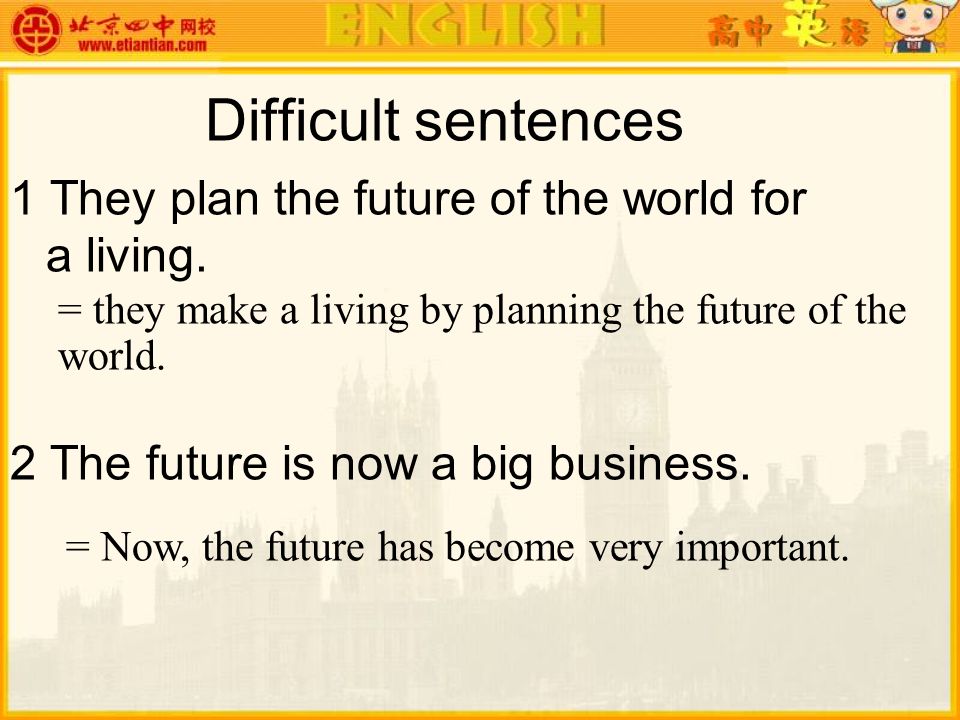 北京四中网校
www.etiantian.com
ENGLISH
高中英语

Difficult sentences

1 They plan the future of the world for a living.

= they make a living by planning the future of the world.

2 The future is now a big business.

= Now, the future has become very important.